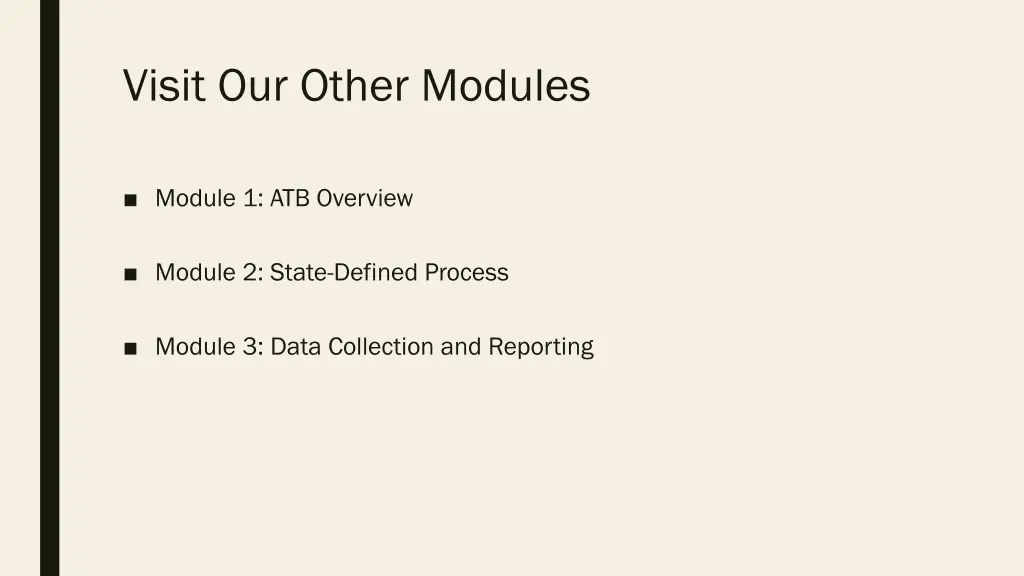 Visit Our Other Modules

■ Module 1: ATB Overview

■ Module 2: State-Defined Process

■ Module 3: Data Collection and Reporting